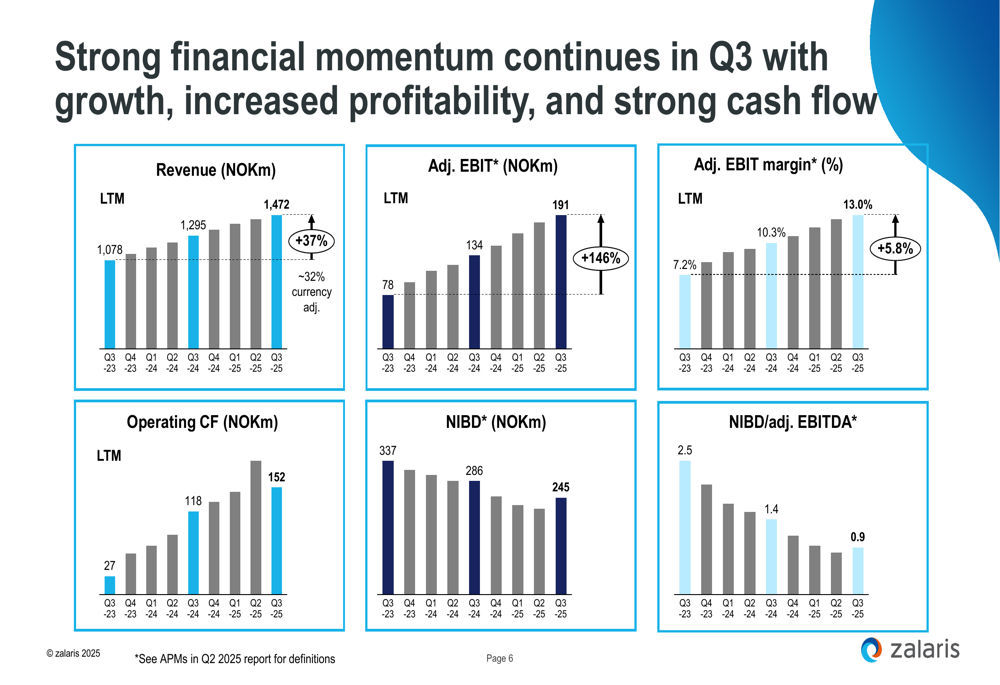 Strong financial momentum continues in Q3 with growth, increased profitability, and strong cash flow

Revenue (NOKm)

LTM

1,078

1,295

1,472

+37%

~32% currency adj.

Q3 -23 Q4 -23 Q1 -24 Q2 -24 Q3 -24 Q4 -24 Q1 -25 Q2 -25 Q3 -25

Adj. EBIT* (NOKm)

LTM

78

134

191

+146%

Q3 -23 Q4 -23 Q1 -24 Q2 -24 Q3 -24 Q4 -24 Q1 -25 Q2 -25 Q3 -25

Adj. EBIT margin* (%)

LTM

7.2%

10.3%

13.0%

+5.8%

Q3 -23 Q4 -23 Q1 -24 Q2 -24 Q3 -24 Q4 -24 Q1 -25 Q2 -25 Q3 -25

Operating CF (NOKm)

LTM

27

118

152

Q3 -23 Q4 -23 Q1 -24 Q2 -24 Q3 -24 Q4 -24 Q1 -25 Q2 -25 Q3 -25

NIBD* (NOKm)

337

286

245

Q3 -23 Q4 -23 Q1 -24 Q2 -24 Q3 -24 Q4 -24 Q1 -25 Q2 -25 Q3 -25

NIBD/adj. EBITDA*

2.5

1.4

0.9

Q3 -23 Q4 -23 Q1 -24 Q2 -24 Q3 -24 Q4 -24 Q1 -25 Q2 -25 Q3 -25

© zalaris 2025

*See APMs in Q2 2025 report for definitions

Page 6

zalaris